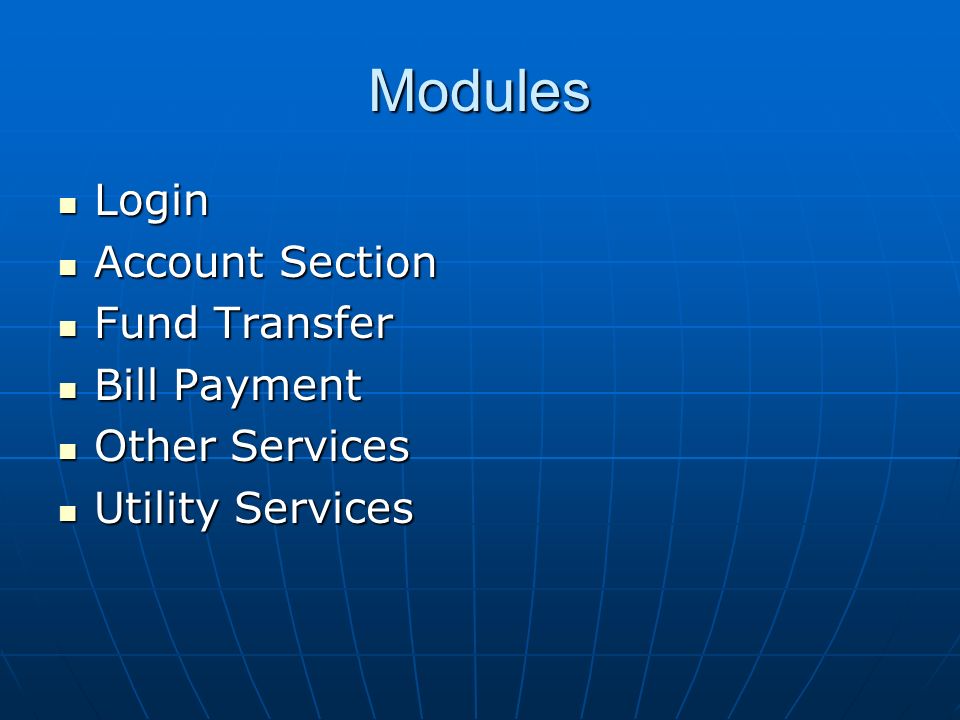 Modules

- Login
- Account Section
- Fund Transfer
- Bill Payment
- Other Services
- Utility Services